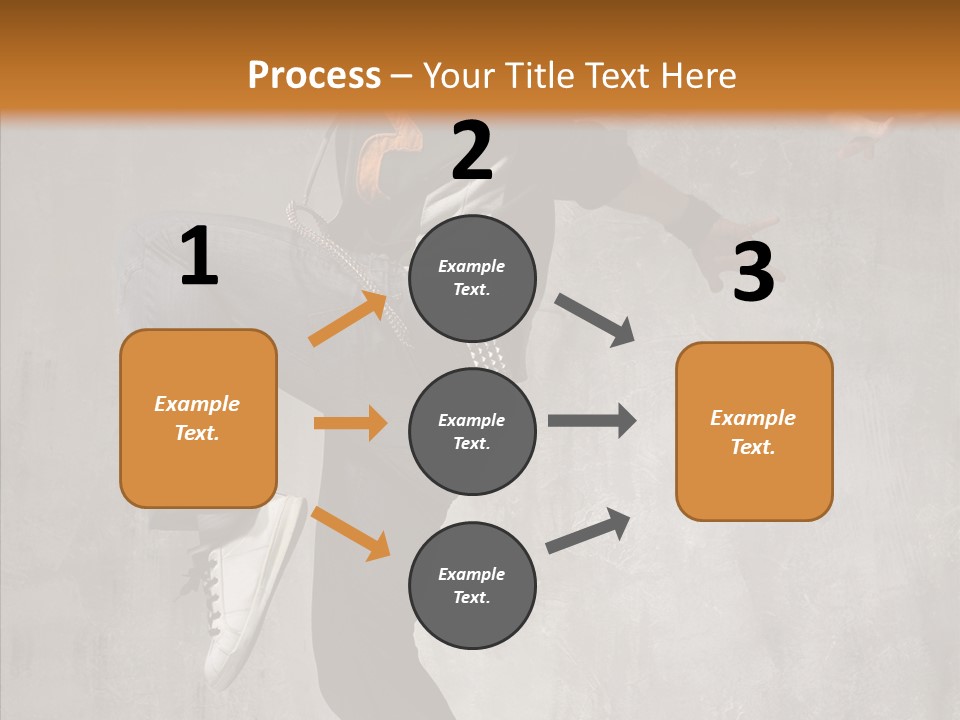 Process – Your Title Text Here

1

Example Text.

2

Example Text.

Example Text.

Example Text.

3

Example Text.